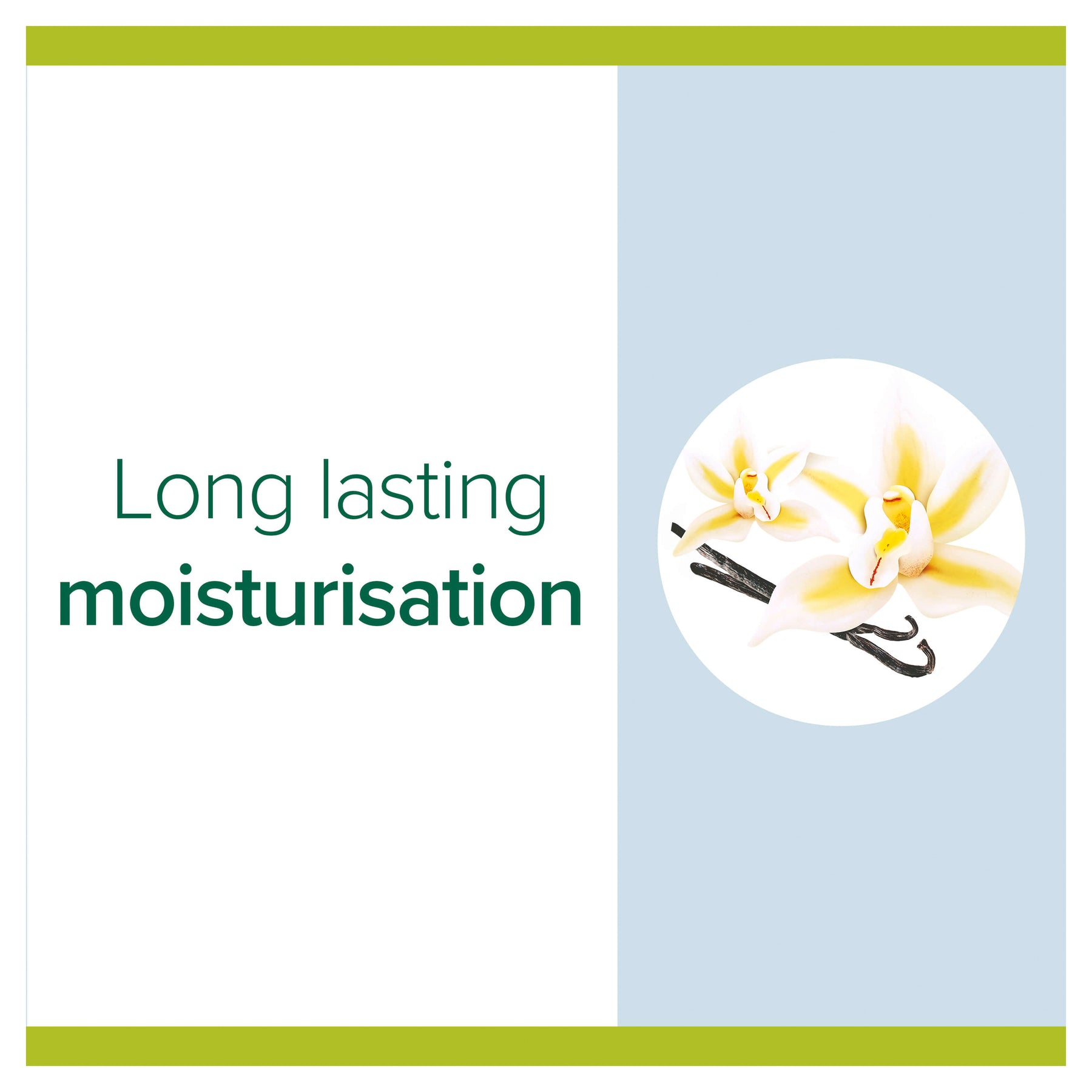 Long lasting
moisturisation